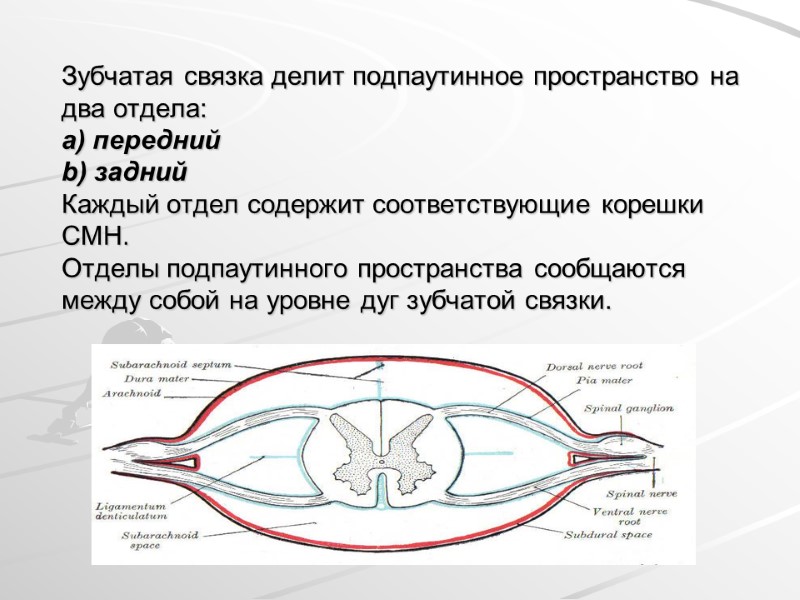 Зубчатая связка делит подпаутинное пространство на два отдела:
a) передний
b) задний
Каждый отдел содержит соответствующие корешки СМН.
Отделы подпаутинного пространства сообщаются между собой на уровне дуг зубчатой связки.

Subarachnoid septum
Dura mater
Arachnoid
Ligamentum denticulatum
Subarachnoid space
Dorsal nerve root
Pia mater
Spinal ganglion
Spinal nerve
Ventral nerve root
Subdural space